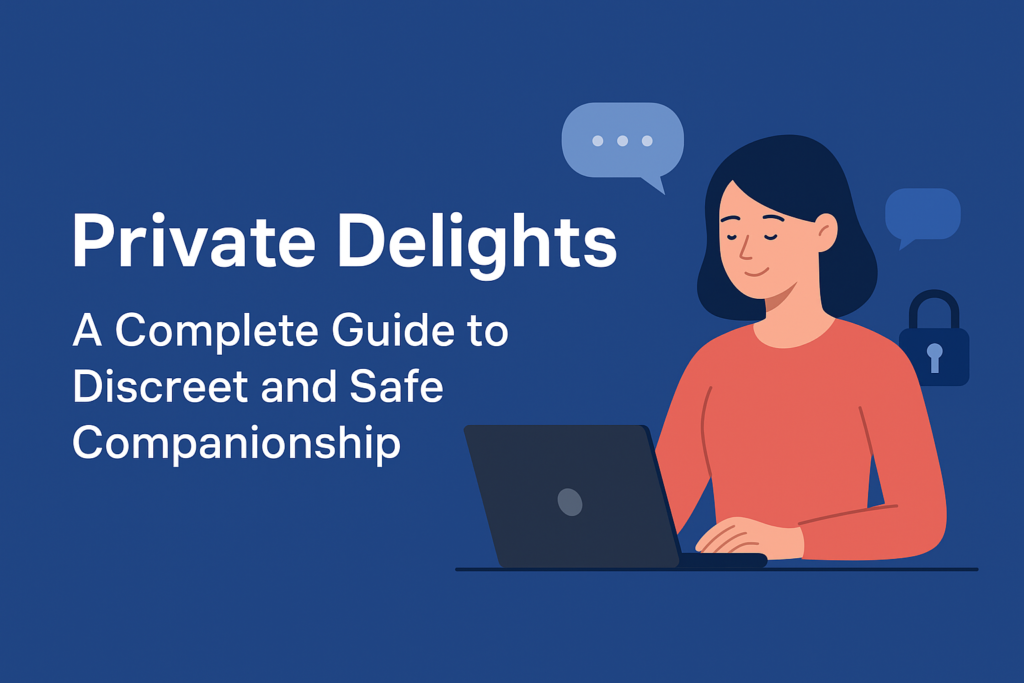 Private Delights

A Complete Guide to Discreet and Safe Companionship